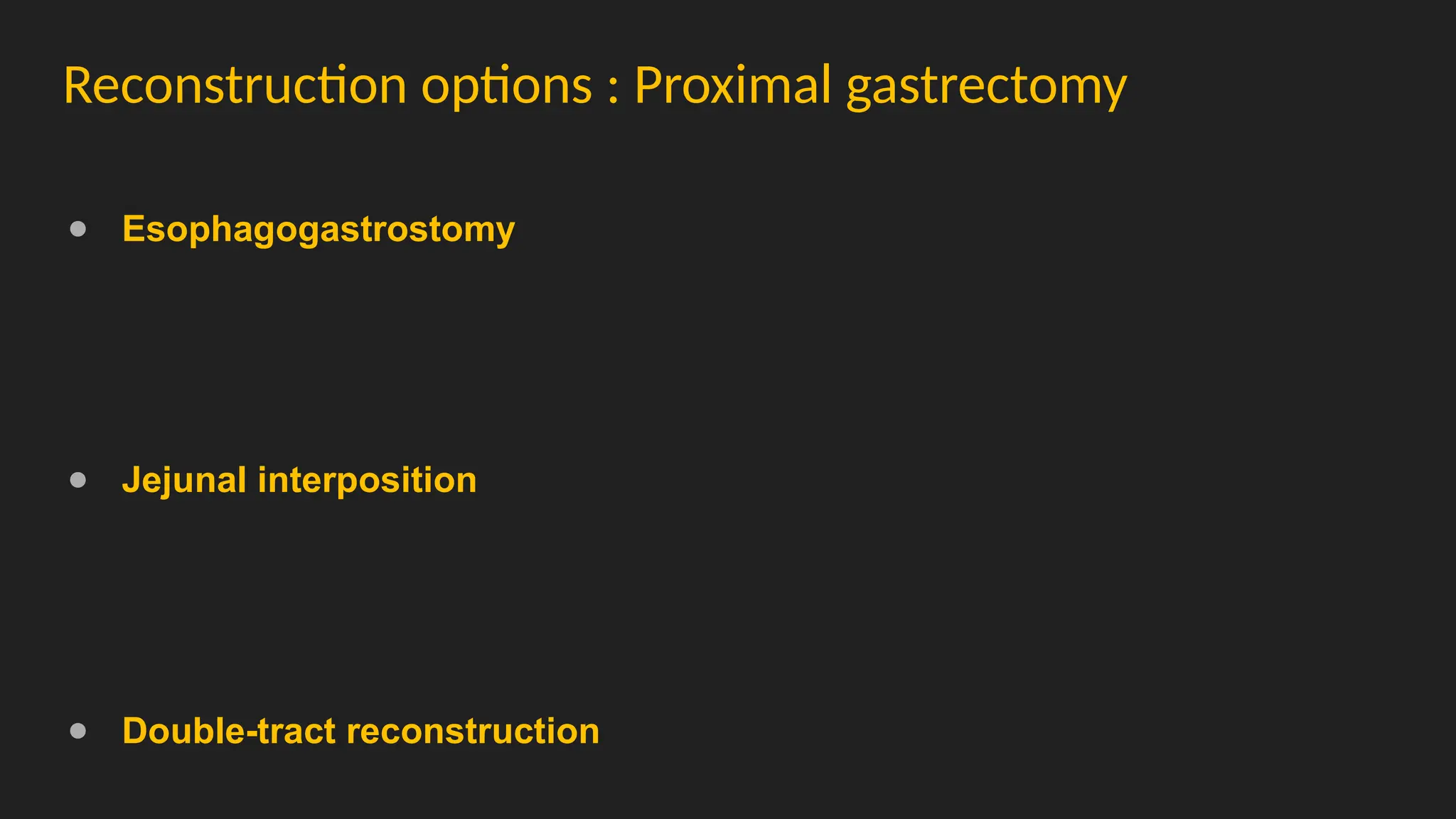 Reconstruction options : Proximal gastrectomy

- Esophagogastrostomy

- Jejunal interposition

- Double-tract reconstruction